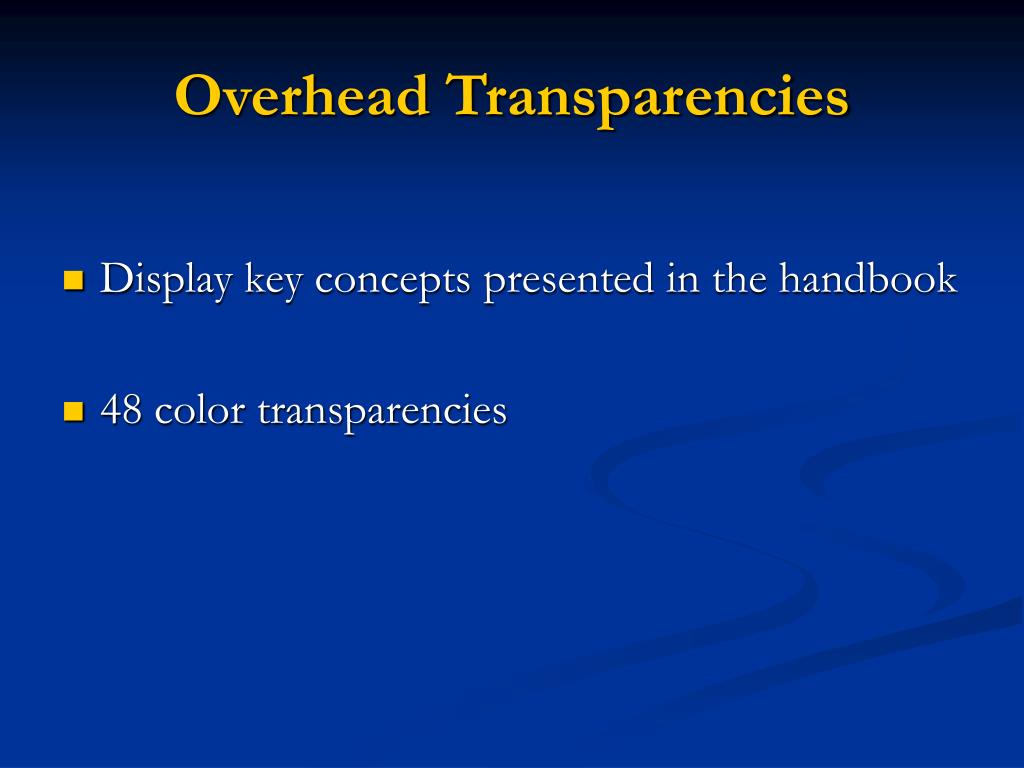 Overhead Transparencies

Display key concepts presented in the handbook

48 color transparencies